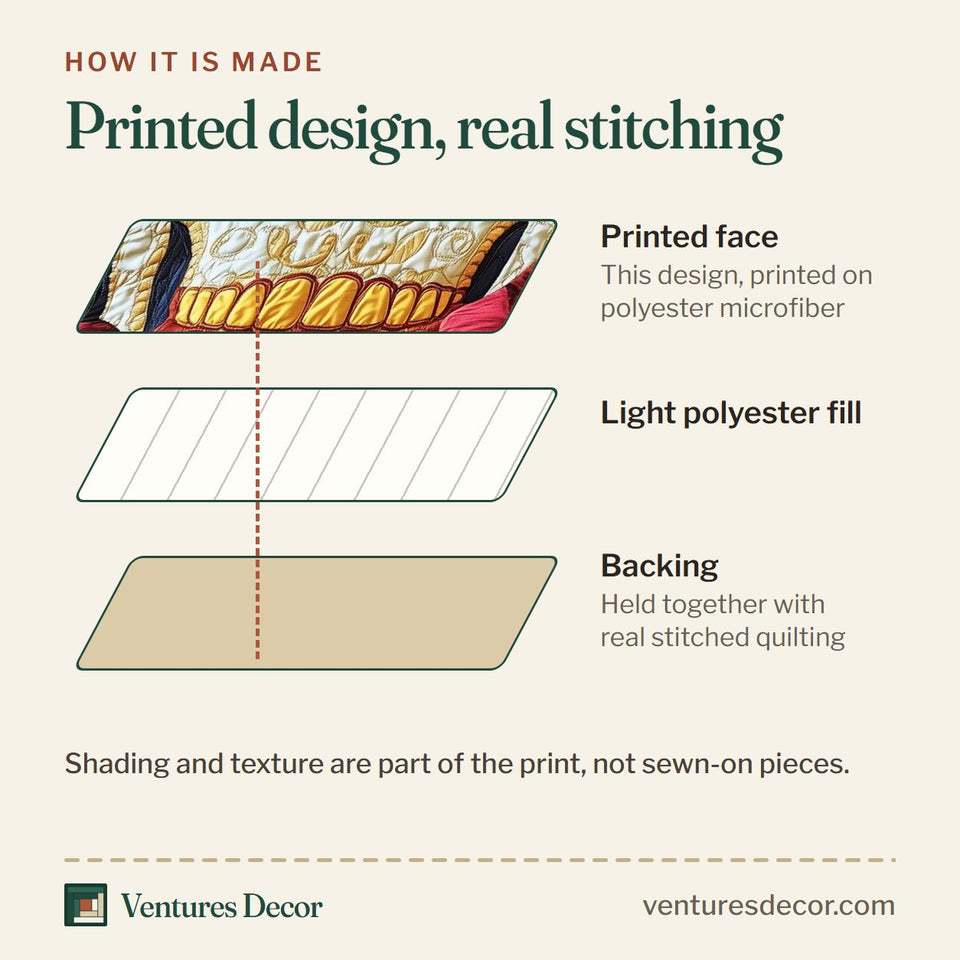 HOW IT IS MADE

Printed design, real stitching

Printed face
This design, printed on polyester microfiber

Light polyester fill

Backing
Held together with real stitched quilting

Shading and texture are part of the print, not sewn-on pieces.

Ventures Decor

venturesdecor.com